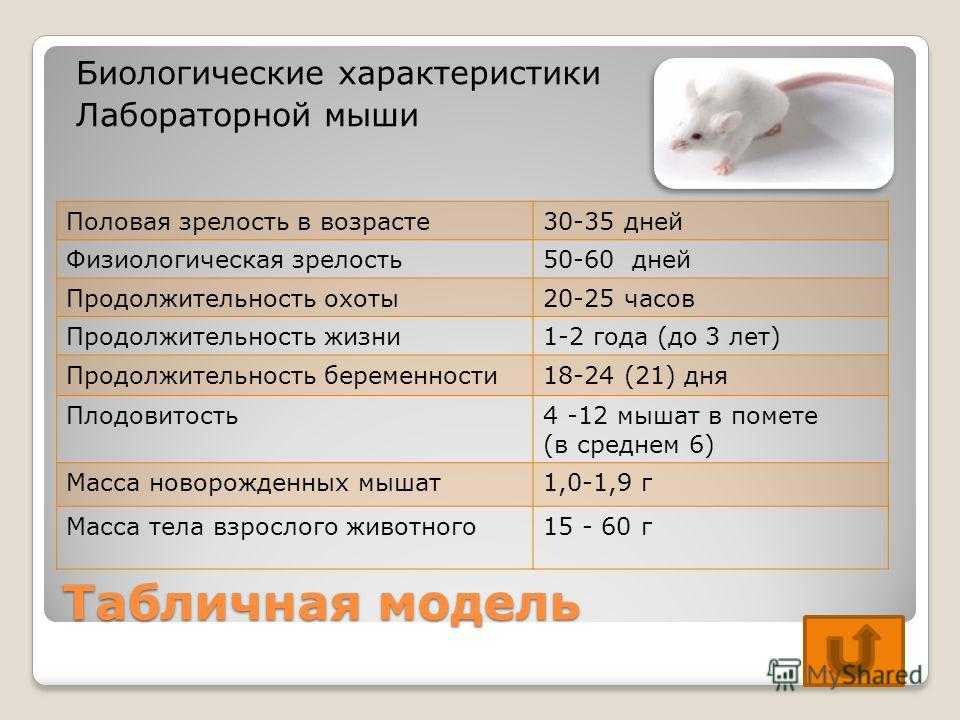 Биологические характеристики Лабораторной мыши

| Половая зрелость в возрасте | 30-35 дней |
|---|---|
| Физиологическая зрелость | 50-60 дней |
| Продолжительность охоты | 20-25 часов |
| Продолжительность жизни | 1-2 года (до 3 лет) |
| Продолжительность беременности | 18-24 (21) дня |
| Плодовитость | 4 -12 мышат в помете (в среднем 6) |
| Масса новорожденных мышат | 1,0-1,9 г |
| Масса тела взрослого животного | 15 - 60 г |

Табличная модель

MyShared